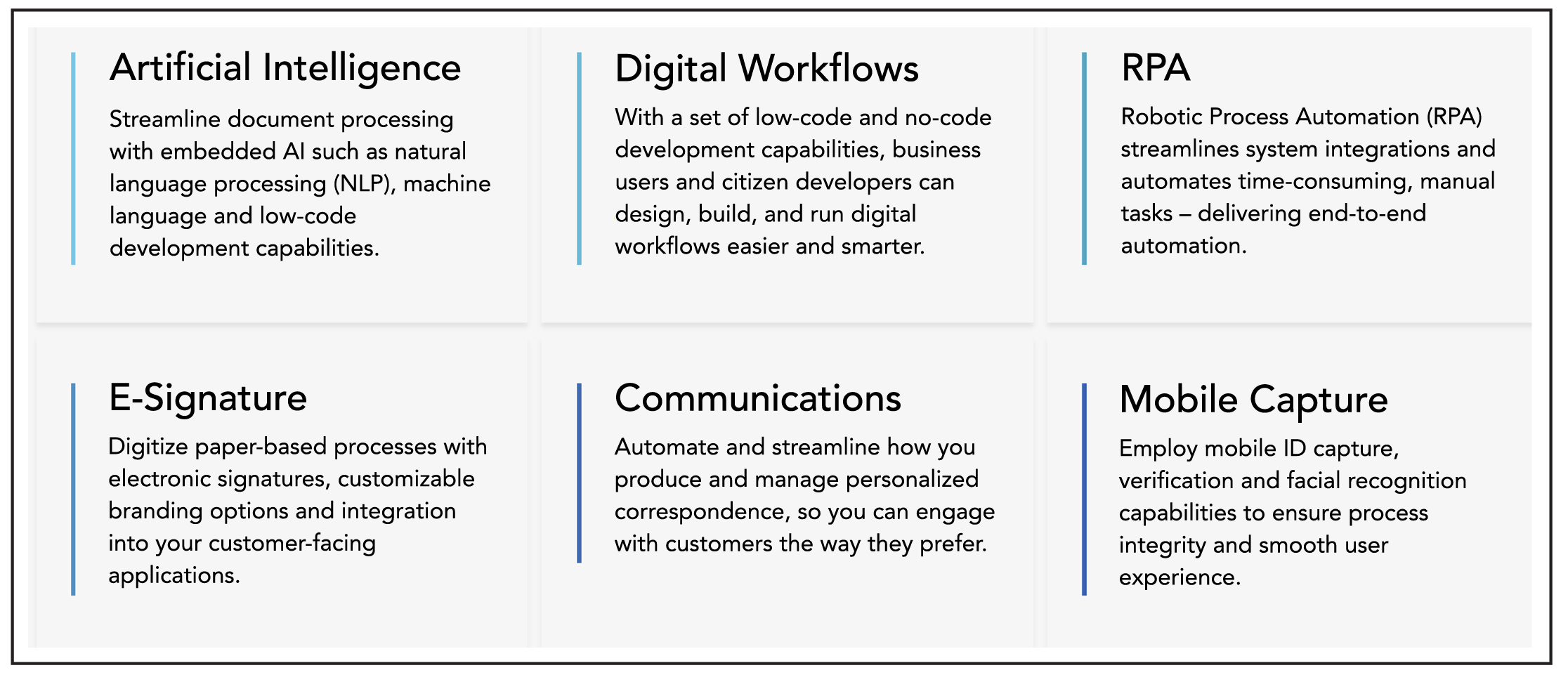 Artificial Intelligence

Streamline document processing with embedded AI such as natural language processing (NLP), machine language and low-code development capabilities.

Digital Workflows

With a set of low-code and no-code development capabilities, business users and citizen developers can design, build, and run digital workflows easier and smarter.

RPA

Robotic Process Automation (RPA) streamlines system integrations and automates time-consuming, manual tasks – delivering end-to-end automation.

E-Signature

Digitize paper-based processes with electronic signatures, customizable branding options and integration into your customer-facing applications.

Communications

Automate and streamline how you produce and manage personalized correspondence, so you can engage with customers the way they prefer.

Mobile Capture

Employ mobile ID capture, verification and facial recognition capabilities to ensure process integrity and smooth user experience.